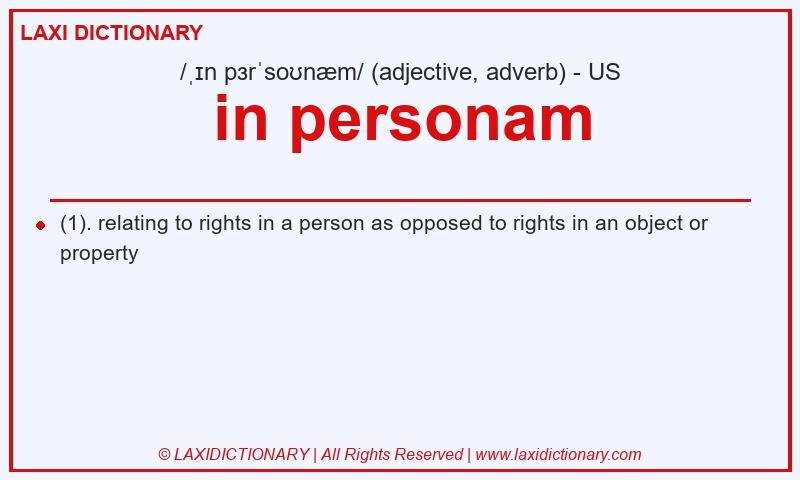 LAXI DICTIONARY

/ˌɪn pɜrˈsoʊnæm/ (adjective, adverb) - US

in personam

(1). relating to rights in a person as opposed to rights in an object or property

© LAXIDICTIONARY | All Rights Reserved | www.laxidictionary.com